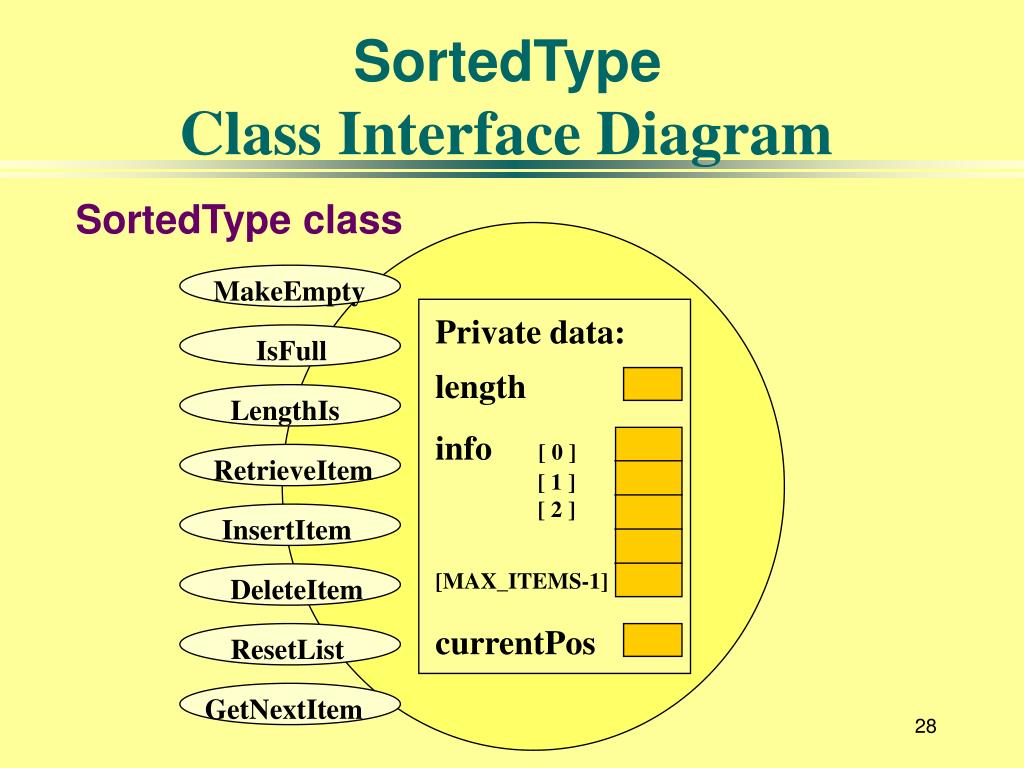 SortedType
Class Interface Diagram

SortedType class

MakeEmpty

IsFull

LengthIs

RetrieveItem

InsertItem

DeleteItem

ResetList

GetNextItem

Private data:

length

info [ 0 ]
[ 1 ]
[ 2 ]

[MAX_ITEMS-1]

currentPos

28